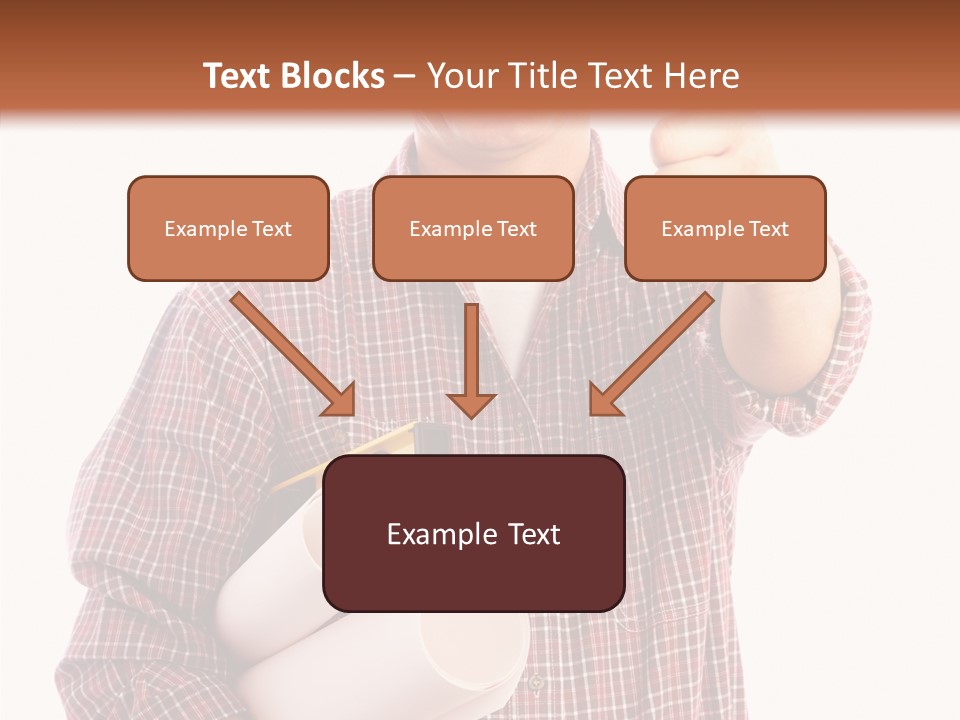 Text Blocks – Your Title Text Here

Example Text

Example Text

Example Text

Example Text